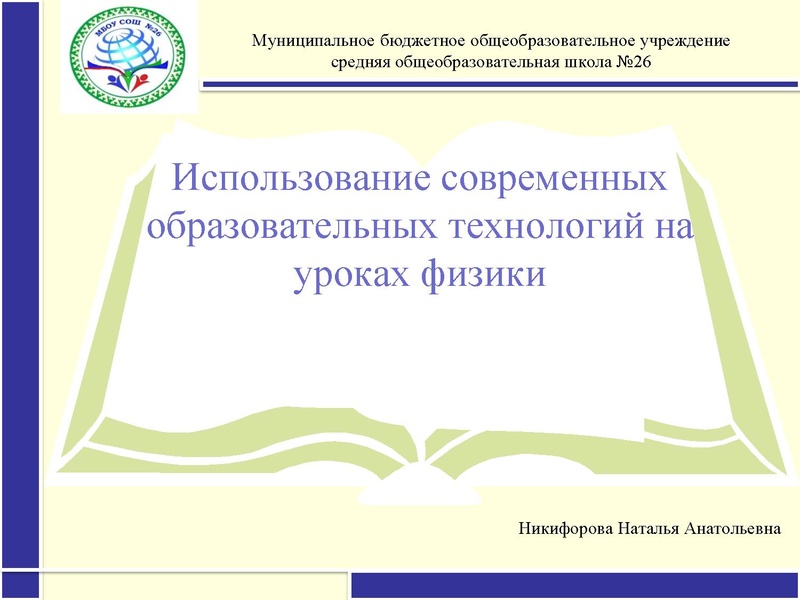 МБОУ СОШ №26

Муниципальное бюджетное общеобразовательное учреждение средняя общеобразовательная школа №26

Использование современных образовательных технологий на уроках физики

Никифорова Наталья Анатольевна